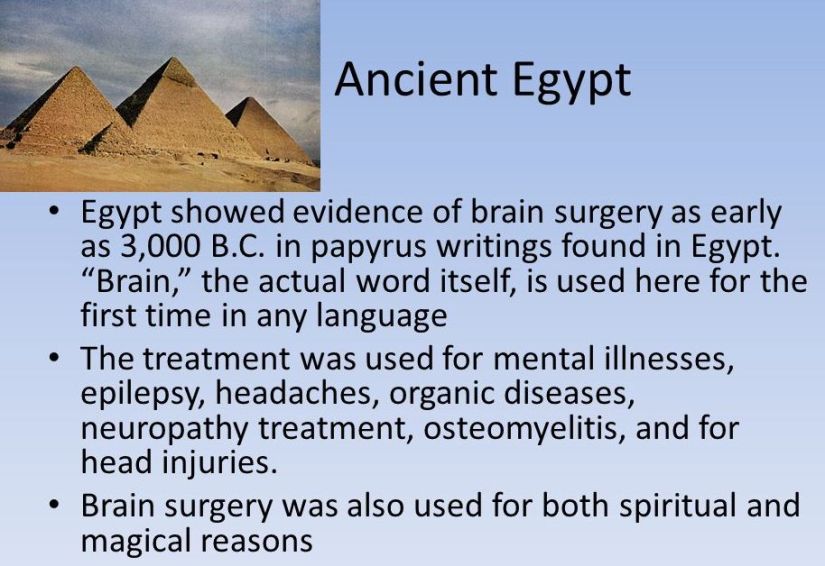 Ancient Egypt

• Egypt showed evidence of brain surgery as early as 3,000 B.C. in papyrus writings found in Egypt. “Brain,” the actual word itself, is used here for the first time in any language
• The treatment was used for mental illnesses, epilepsy, headaches, organic diseases, neuropathy treatment, osteomyelitis, and for head injuries.
• Brain surgery was also used for both spiritual and magical reasons